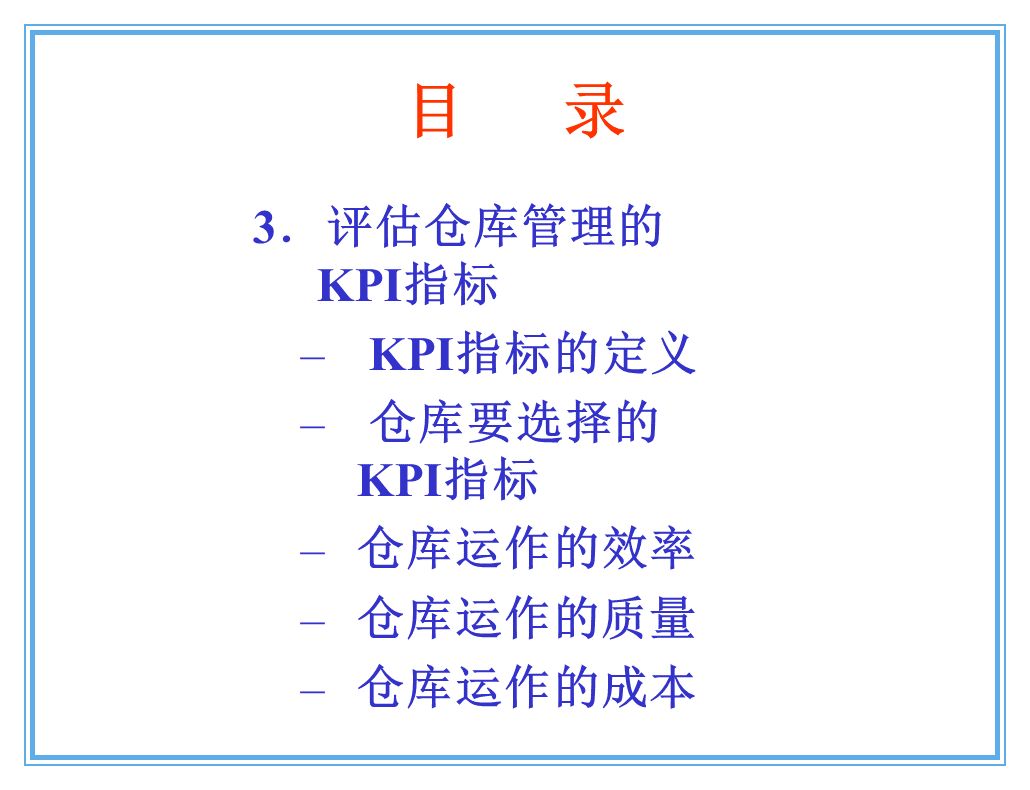 目　录

3．评估仓库管理的KPI指标

– KPI指标的定义
– 仓库要选择的KPI指标
– 仓库运作的效率
– 仓库运作的质量
– 仓库运作的成本